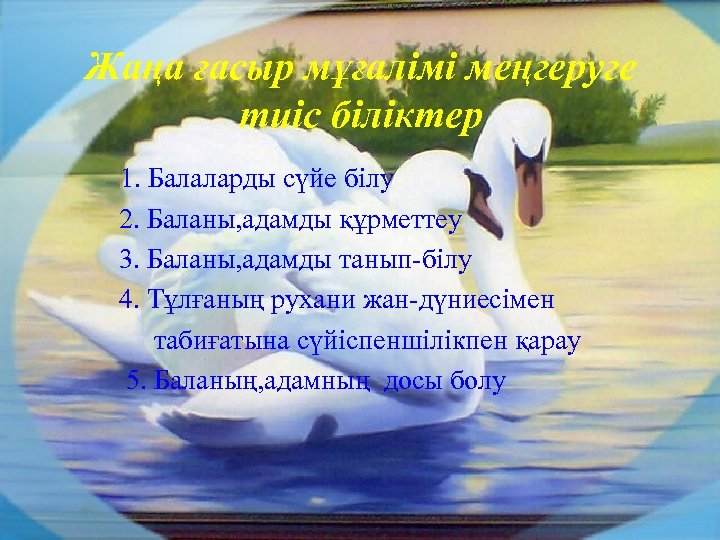 Жаңа ғасыр мұғалімі меңгеруге тиіс біліктер

1. Балаларды сүйе білу
2. Баланы,адамды құрметтеу
3. Баланы,адамды танып-білу
4. Тұлғаның рухани жан-дүниесімен табиғатына сүйіспеншілікпен қарау
5. Баланың,адамның досы болу